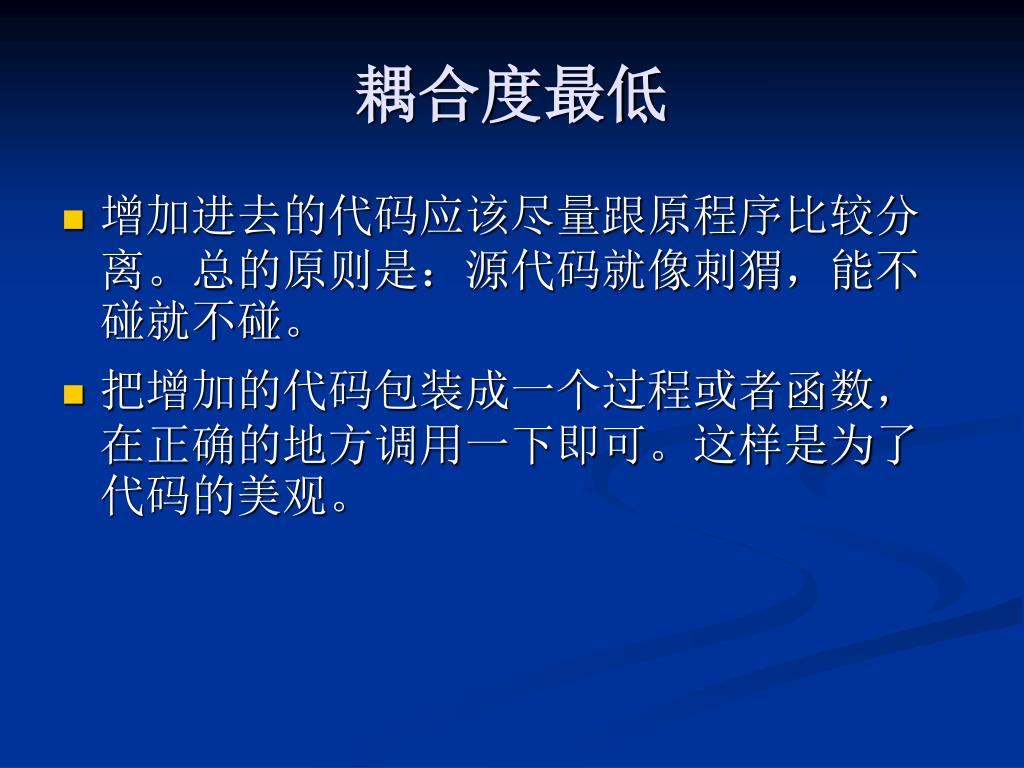 耦合度最低

- 增加进去的代码应该尽量跟原程序比较分离。总的原则是：源代码就像刺猬，能不碰就不碰。
- 把增加的代码包装成一个过程或者函数，在正确的地方调用一下即可。这样是为了代码的美观。